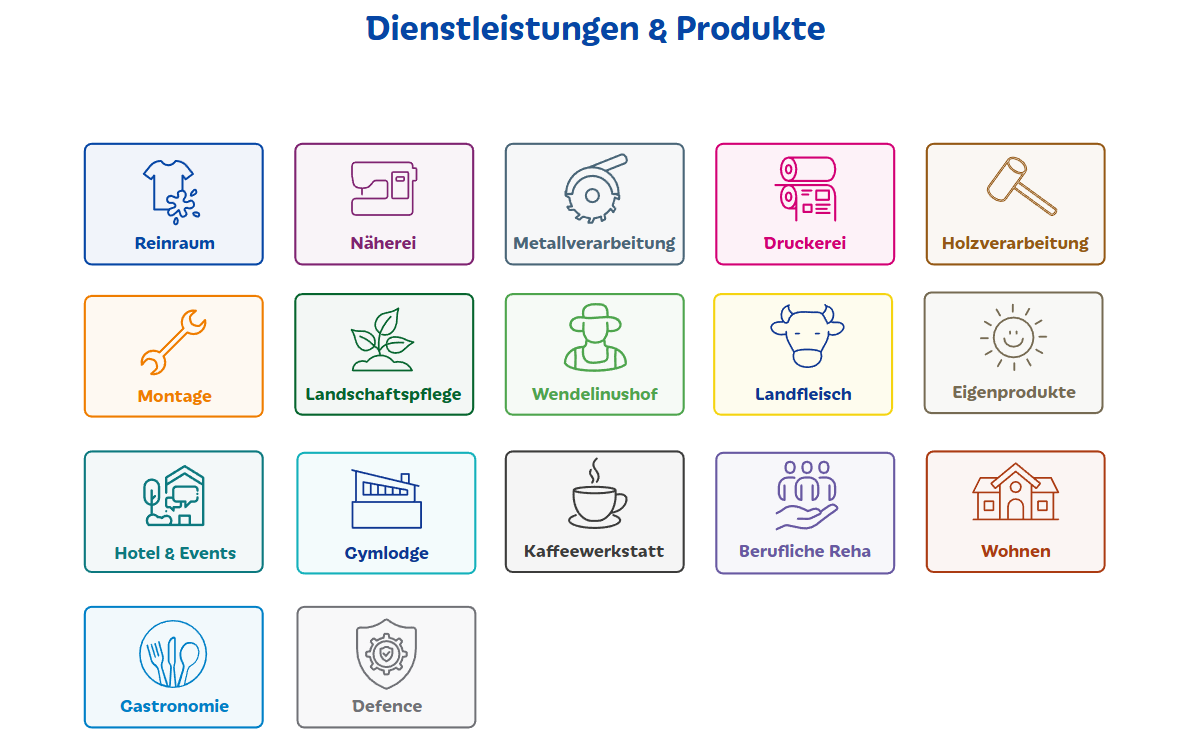 Dienstleistungen & Produkte

Reinraum

Näherei

Metallverarbeitung

Druckerei

Holzverarbeitung

Montage

Landschaftspflege

Wendelinushof

Landfleisch

Eigenprodukte

Hotel & Events

Gymlodge

Kaffeewerkstatt

Berufliche Reha

Wohnen

Gastronomie

Defence